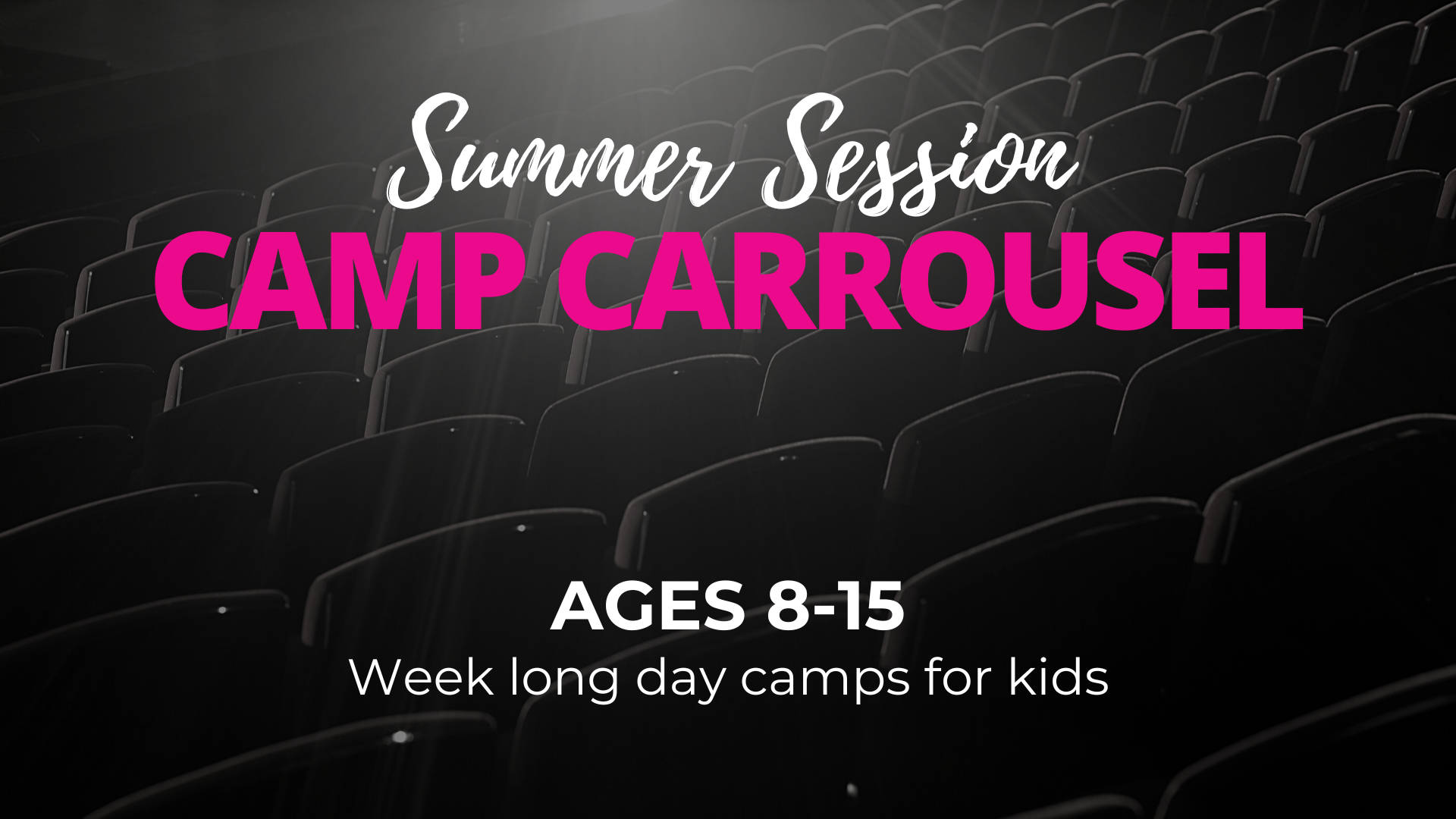 Summer Session
CAMP CARROUSEL

AGES 8-15
Week long day camps for kids